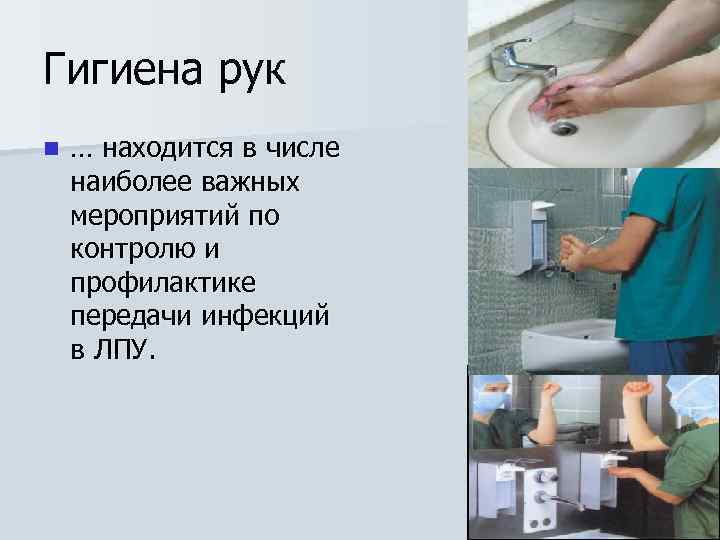 Гигиена рук

… находится в числе наиболее важных мероприятий по контролю и профилактике передачи инфекций в ЛПУ.